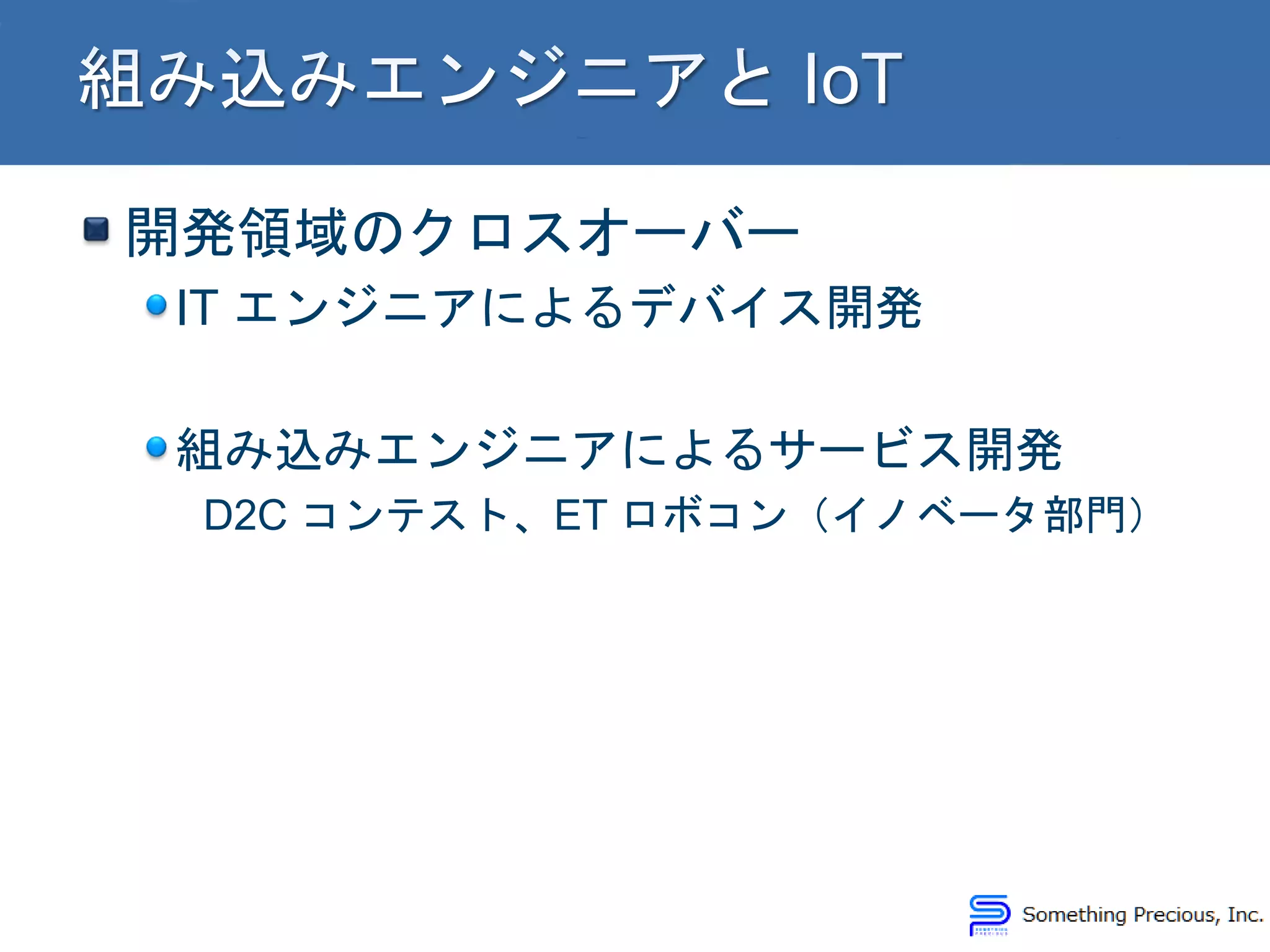 組み込みエンジニアと IoT

開発領域のクロスオーバー

IT エンジニアによるデバイス開発

組み込みエンジニアによるサービス開発

D2C コンテスト、ET ロボコン（イノベータ部門）

Something Precious, Inc.